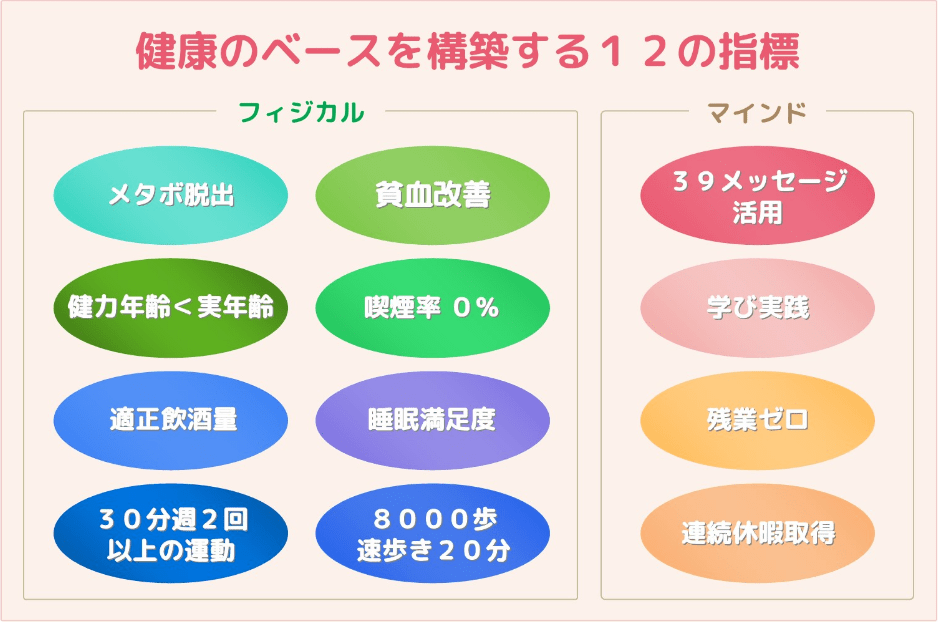 健康のベースを構築する１２の指標

フィジカル

メタボ脱出

貧血改善

健力年齢＜実年齢

喫煙率　０％

適正飲酒量

睡眠満足度

３０分週２回
以上の運動

８０００歩
速歩き２０分

マインド

３９メッセージ
活用

学び実践

残業ゼロ

連続休暇取得